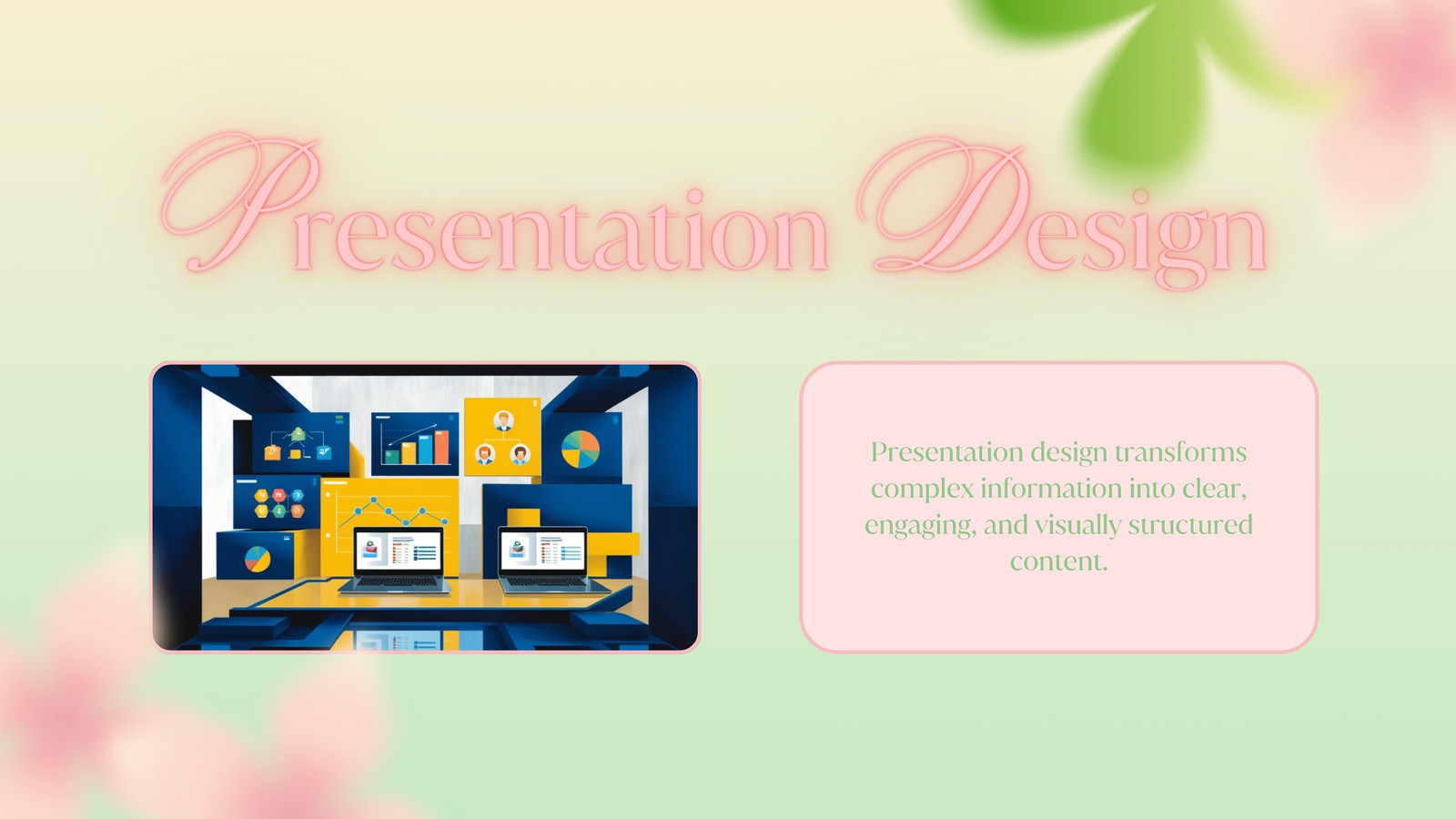 Presentation Design

Presentation design transforms complex information into clear, engaging, and visually structured content.